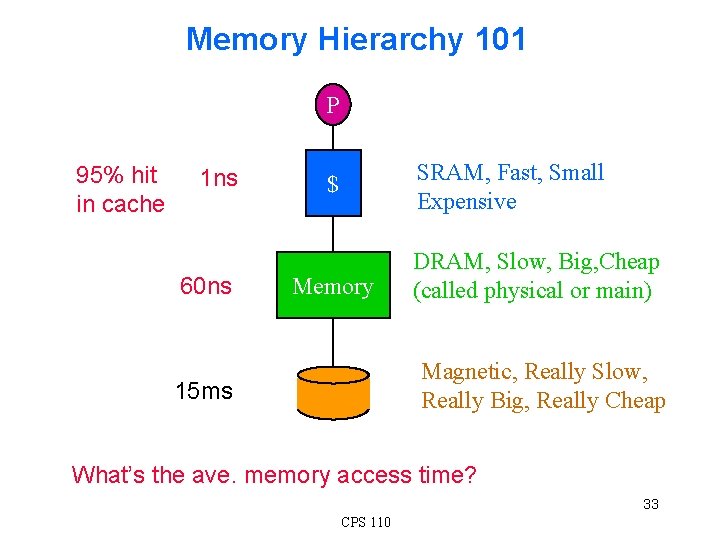 Memory Hierarchy 101

P

95% hit in cache

1ns

$

SRAM, Fast, Small Expensive

60ns

Memory

DRAM, Slow, Big,Cheap (called physical or main)

15ms

Magnetic, Really Slow, Really Big, Really Cheap

What's the ave. memory access time?

33

CPS 110